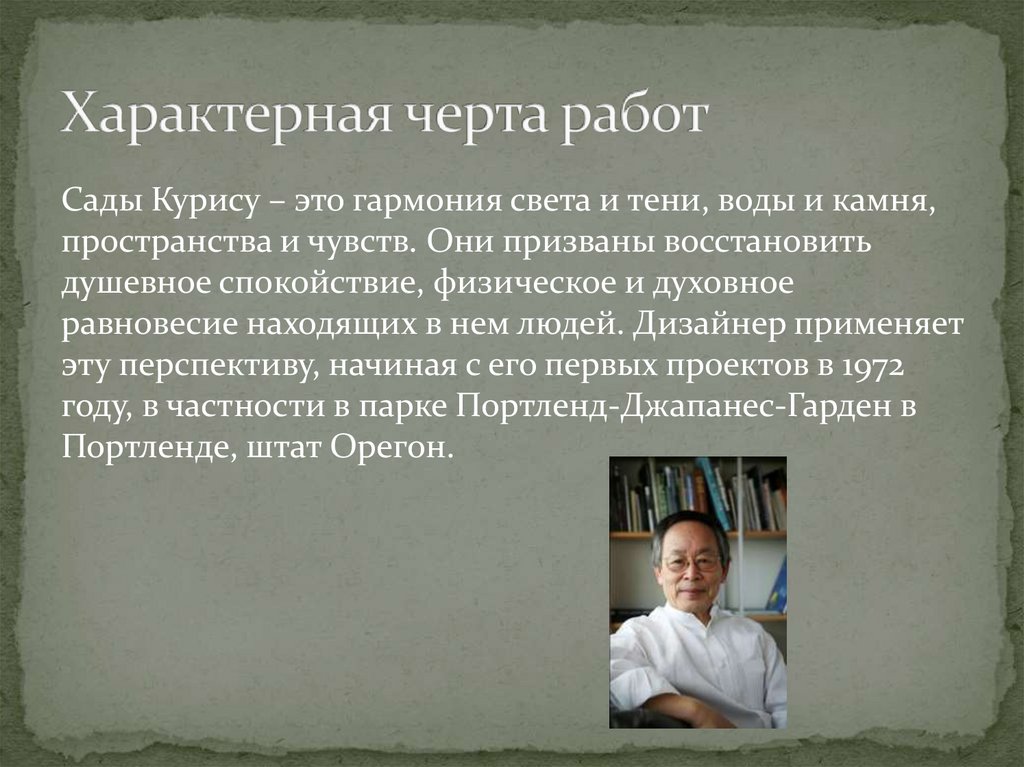 Характерная черта работ

Сады Курису – это гармония света и тени, воды и камня, пространства и чувств. Они призваны восстановить душевное спокойствие, физическое и духовное равновесие находящих в нем людей. Дизайнер применяет эту перспективу, начиная с его первых проектов в 1972 году, в частности в парке Портленд-Джапанес-Гарден в Портленде, штат Орегон.